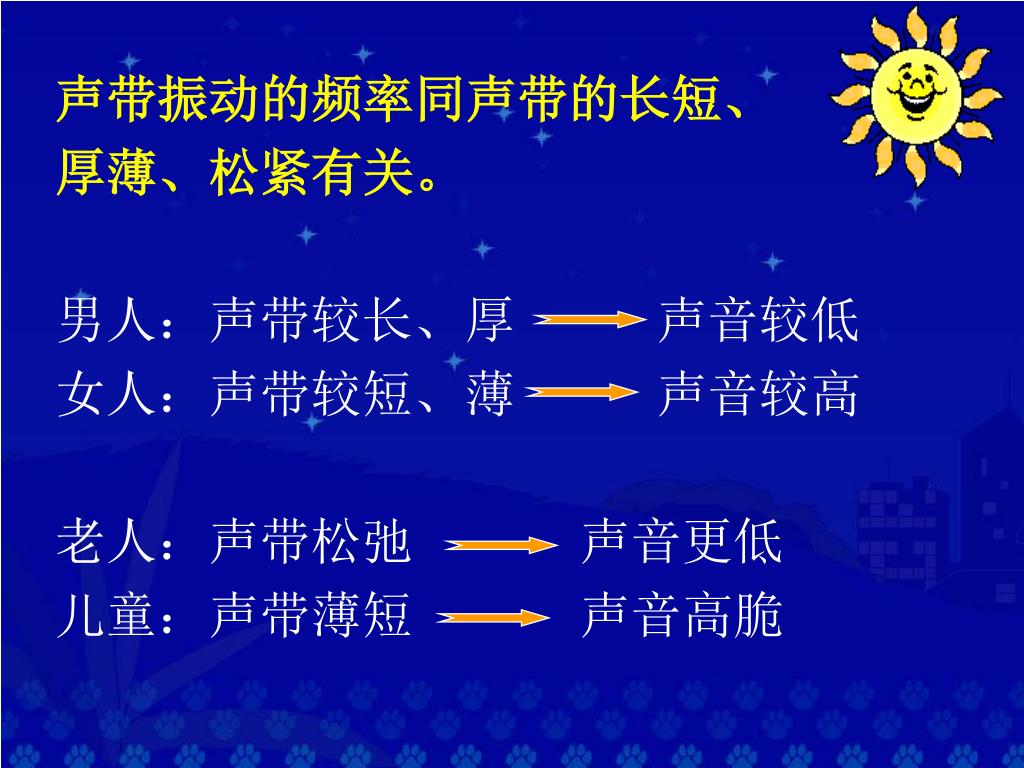 声带振动的频率同声带的长短、厚薄、松紧有关。

男人：声带较长、厚 → 声音较低
女人：声带较短、薄 → 声音较高

老人：声带松弛 → 声音更低
儿童：声带薄短 → 声音高脆